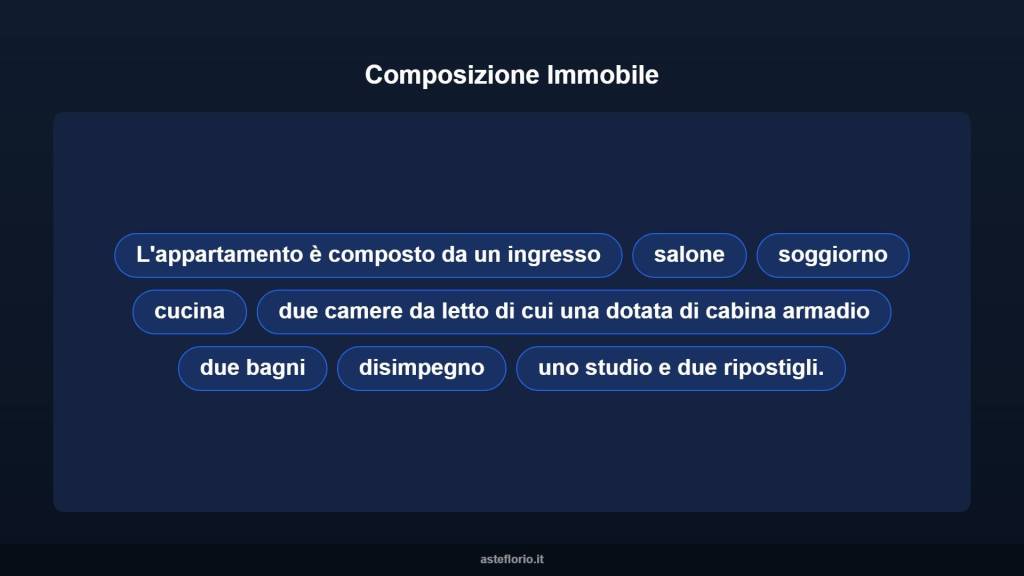 Composizione Immobile

L'appartamento è composto da un ingresso

salone

soggiorno

cucina

due camere da letto di cui una dotata di cabina armadio

due bagni

disimpegno

uno studio e due ripostigli.

asteflorio.it